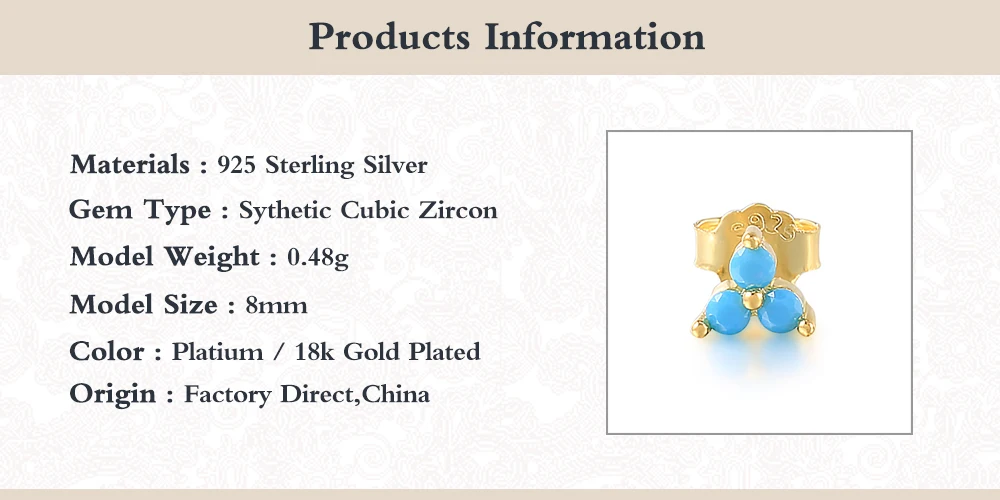 Products Information

Materials : 925 Sterling Silver
Gem Type : Sythetic Cubic Zircon
Model Weight : 0.48g
Model Size : 8mm
Color : Platium / 18k Gold Plated
Origin : Factory Direct,China

925